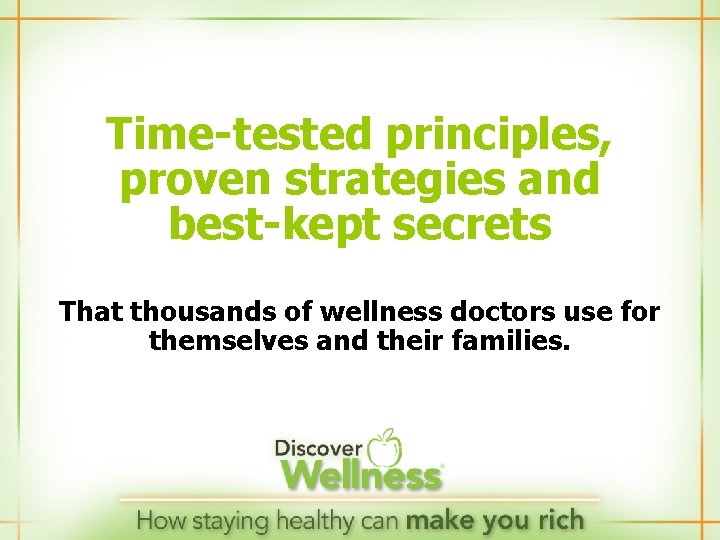 Time-tested principles, proven strategies and best-kept secrets

That thousands of wellness doctors use for themselves and their families.

Discover Wellness

How staying healthy can make you rich